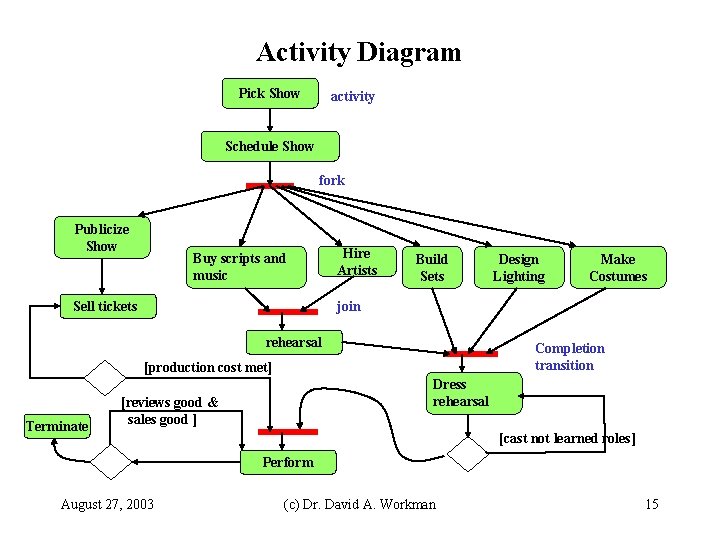 Activity Diagram

Pick Show

activity

Schedule Show

fork

Publicize Show

Buy scripts and music

Hire Artists

Build Sets

Design Lighting

Make Costumes

Sell tickets

join

rehearsal

Completion transition

[production cost met]

Dress rehearsal

[reviews good & sales good ]

Terminate

[cast not learned roles]

Perform

August 27, 2003

(c) Dr. David A. Workman

15